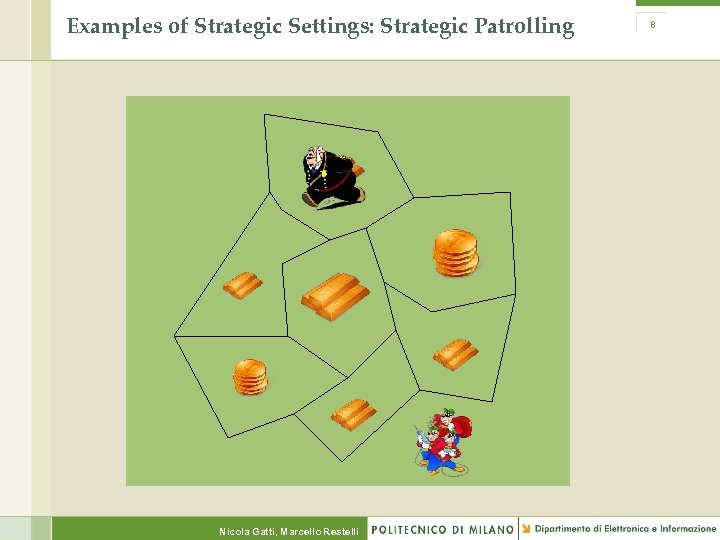 Examples of Strategic Settings: Strategic Patrolling

8

Nicola Gatti, Marcello Restelli

POLITECNICO DI MILANO

Dipartimento di Elettronica e Informazione